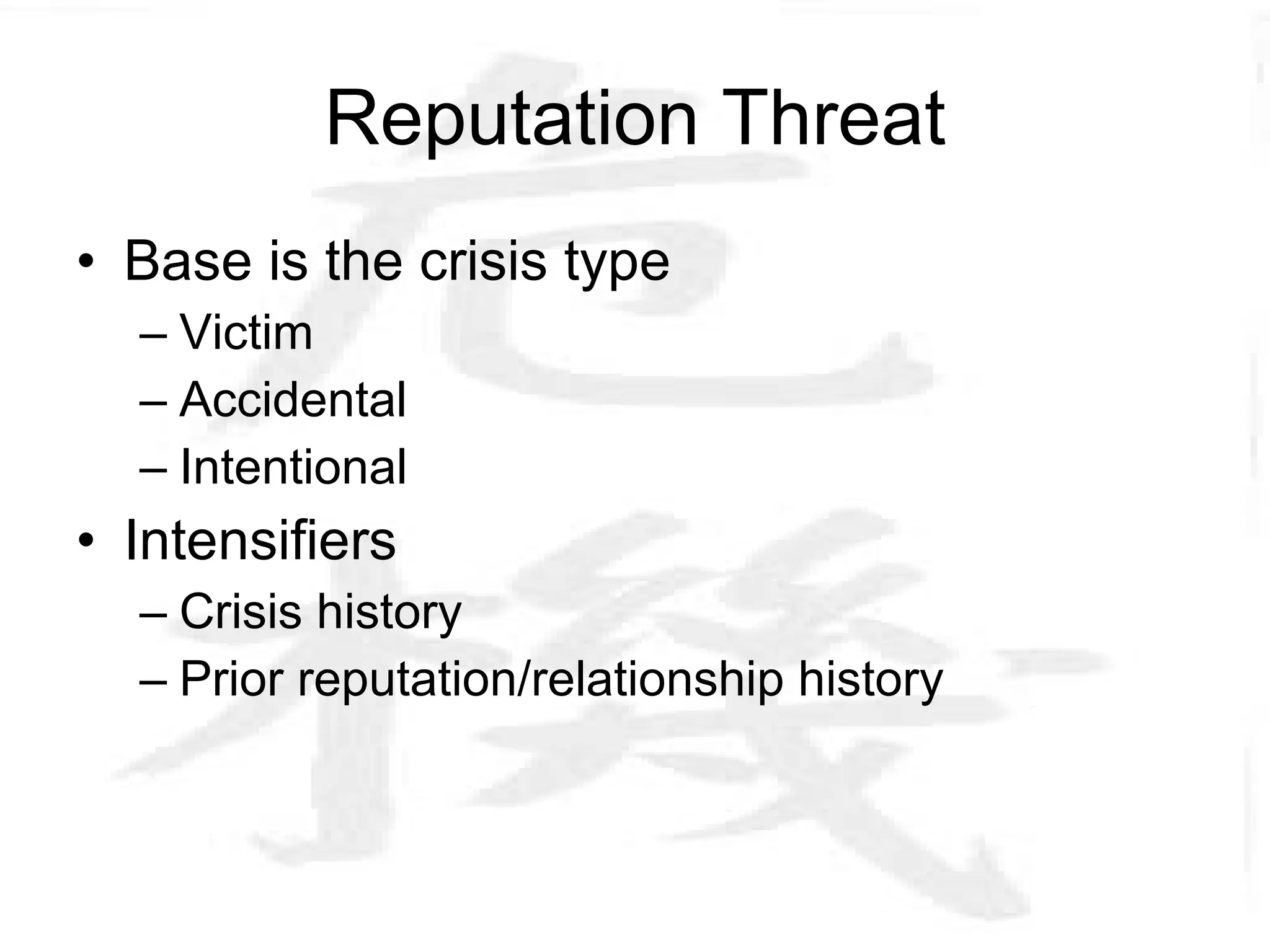 Reputation Threat

• Base is the crisis type
– Victim
– Accidental
– Intentional

• Intensifiers
– Crisis history
– Prior reputation/relationship history